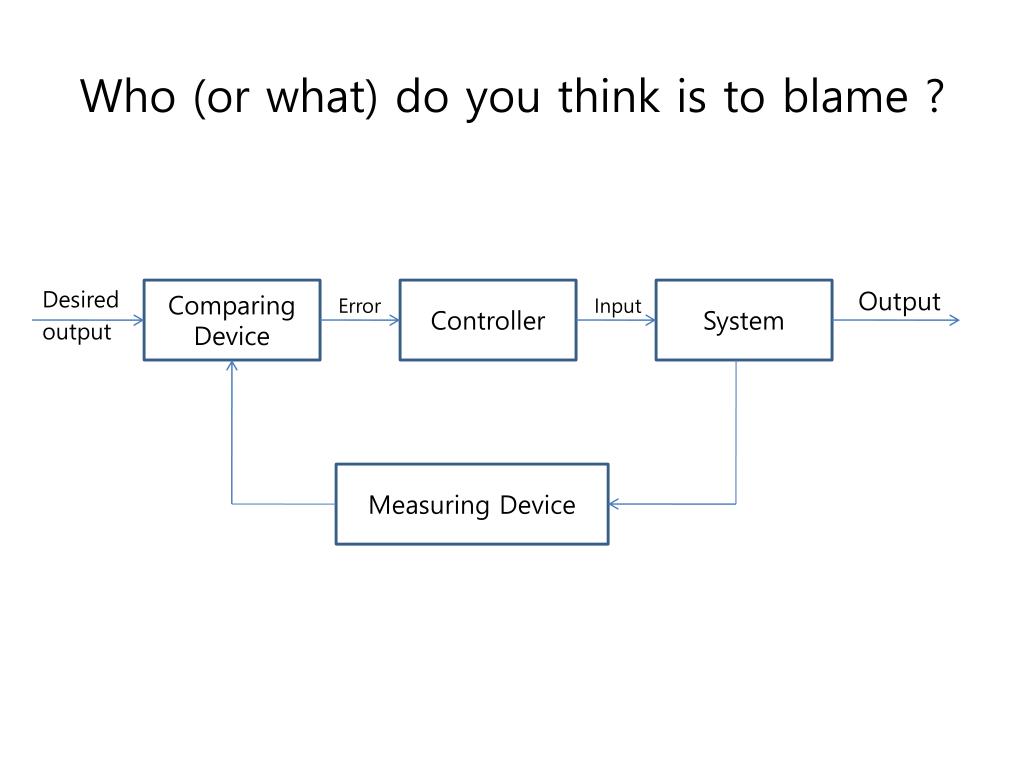 Who (or what) do you think is to blame ?

Desired output

Comparing Device

Error

Controller

Input

System

Output

Measuring Device